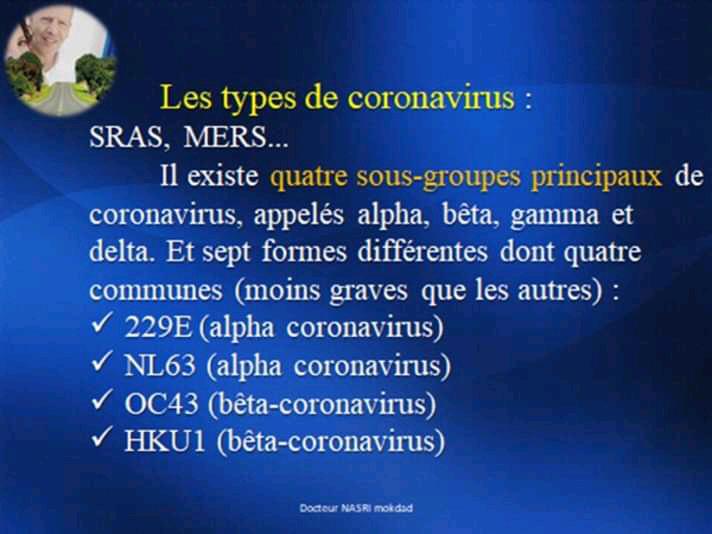 Les types de coronavirus : SRAS, MERS...

Il existe quatre sous-groupes principaux de coronavirus, appelés alpha, bêta, gamma et delta. Et sept formes différentes dont quatre communes (moins graves que les autres) :

✓ 229E (alpha coronavirus)
✓ NL63 (alpha coronavirus)
✓ OC43 (bêta-coronavirus)
✓ HKU1 (bêta-coronavirus)

Docteur NASRI mokdad